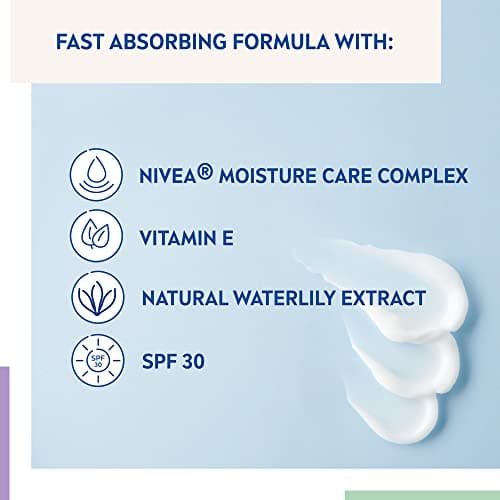 FAST ABSORBING FORMULA WITH:

NIVEA® MOISTURE CARE COMPLEX

VITAMIN E

NATURAL WATERLILY EXTRACT

SPF 30

SPF 30